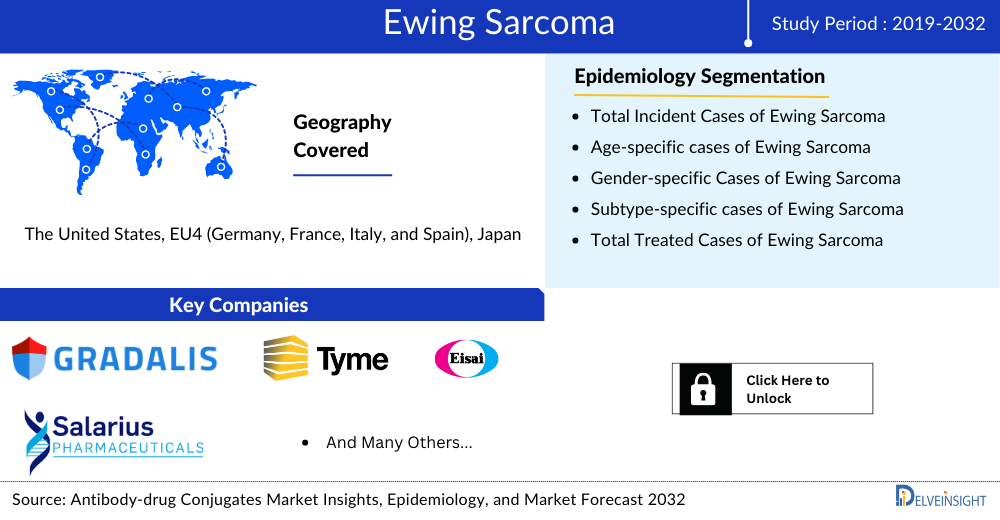 Ewing Sarcoma

Study Period : 2019-2032

Geography Covered

The United States, EU4 (Germany, France, Italy, and Spain), Japan

Epidemiology Segmentation

- Total Incident Cases of Ewing Sarcoma
- Age-specific cases of Ewing Sarcoma
- Gender-specific Cases of Ewing Sarcoma
- Subtype-specific cases of Ewing Sarcoma
- Total Treated Cases of Ewing Sarcoma

Key Companies

GRADALIS

Tyme

Eisai

Salarius PHARMACEUTICALS

- And Many Others...

Click Here to Unlock

Source: Antibody-drug Conjugates Market Insights, Epidemiology, and Market Forecast 2032

DELVEINSIGHT